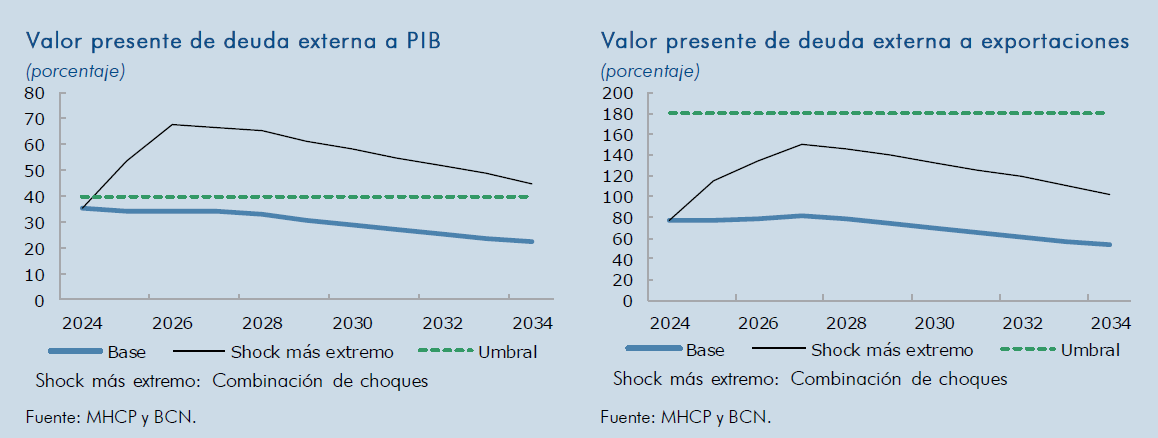 Valor presente de deuda externa a PIB
(porcentaje)
80
70
60
50
40
30
20
10
0
2024 2026 2028 2030 2032 2034
Base
Shock más extremo
Umbral
Shock más extremo: Combinación de choques

Fuente: MHCP y BCN.

Valor presente de deuda externa a exportaciones
(porcentaje)
200
180
160
140
120
100
80
60
40
20
0
2024 2026 2028 2030 2032 2034
Base
Shock más extremo
Umbral
Shock más extremo: Combinación de choques

Fuente: MHCP y BCN.